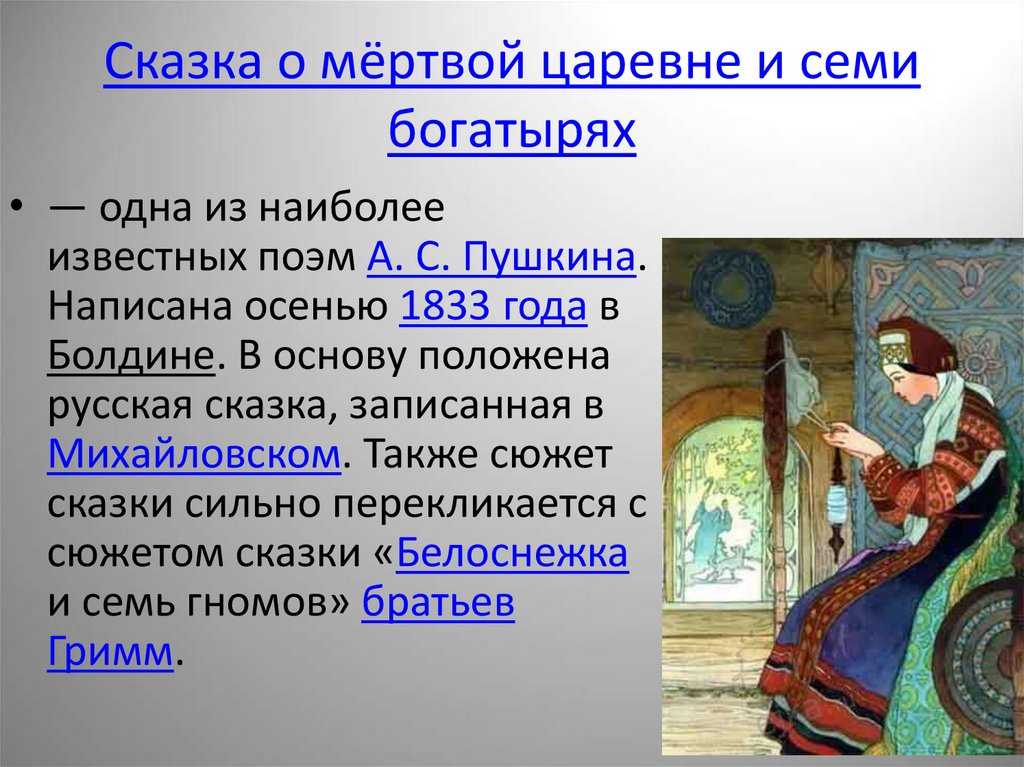 Сказка о мёртвой царевне и семи богатырях

• — одна из наиболее известных поэм А. С. Пушкина. Написана осенью 1833 года в Болдине. В основу положена русская сказка, записанная в Михайловском. Также сюжет сказки сильно перекликается с сюжетом сказки «Белоснежка и семь гномов» братьев Гримм.